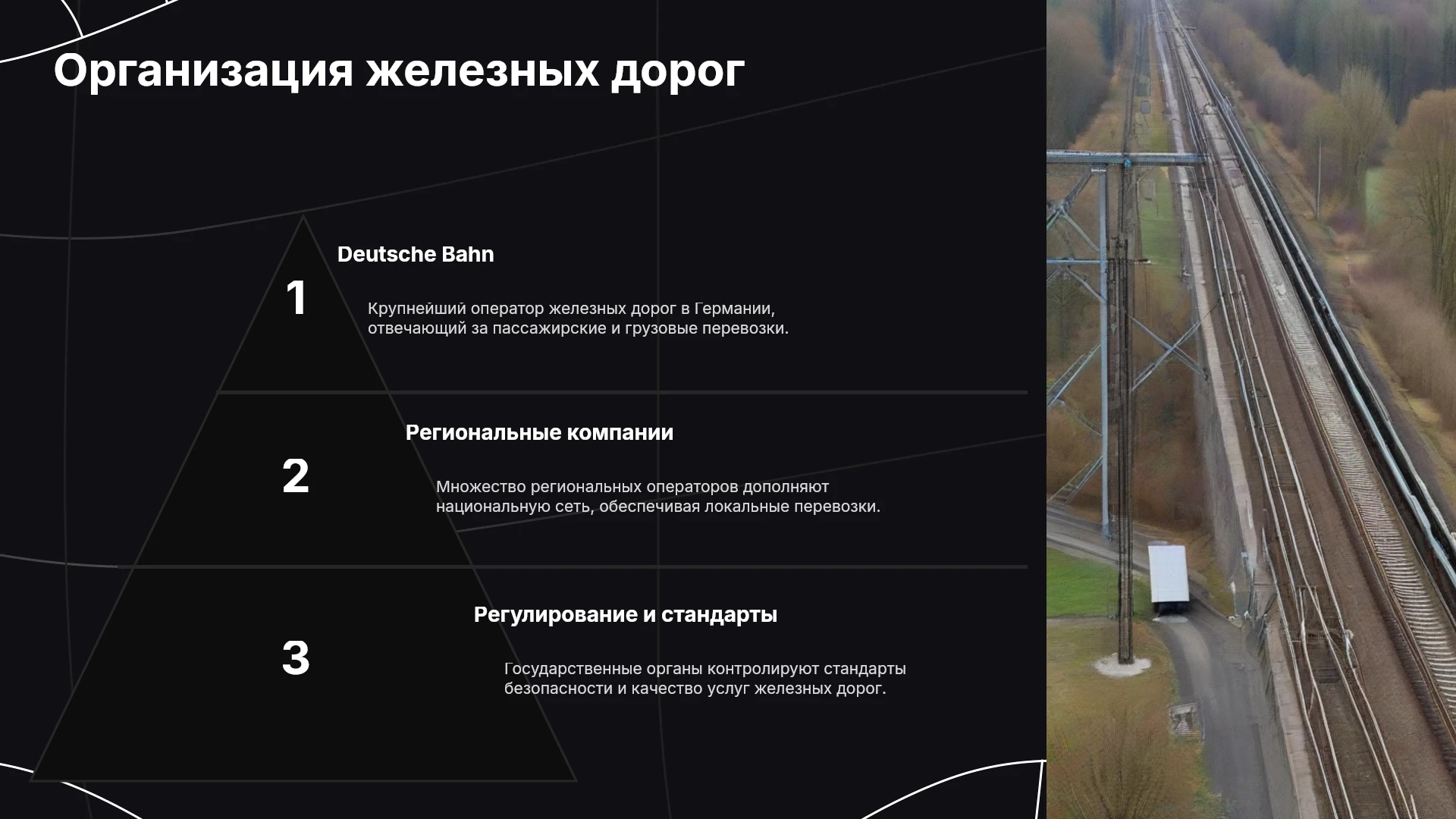 Организация железных дорог

1

Deutsche Bahn

Крупнейший оператор железных дорог в Германии, отвечающий за пассажирские и грузовые перевозки.

2

Региональные компании

Множество региональных операторов дополняют национальную сеть, обеспечивая локальные перевозки.

3

Регулирование и стандарты

Государственные органы контролируют стандарты безопасности и качество услуг железных дорог.